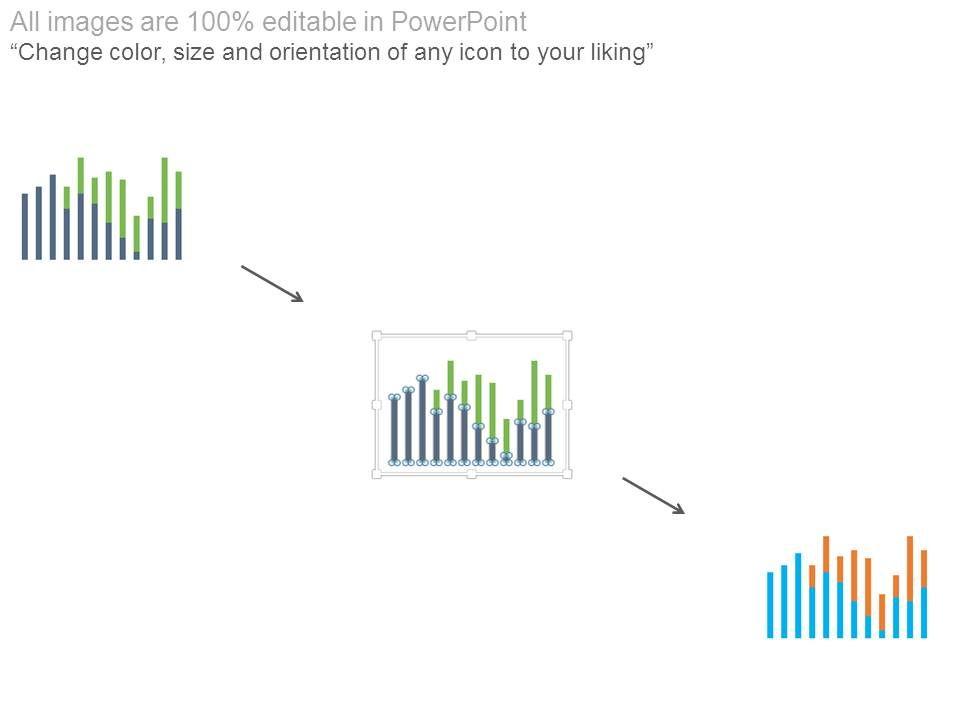 All images are 100% editable in PowerPoint
“Change color, size and orientation of any icon to your liking”